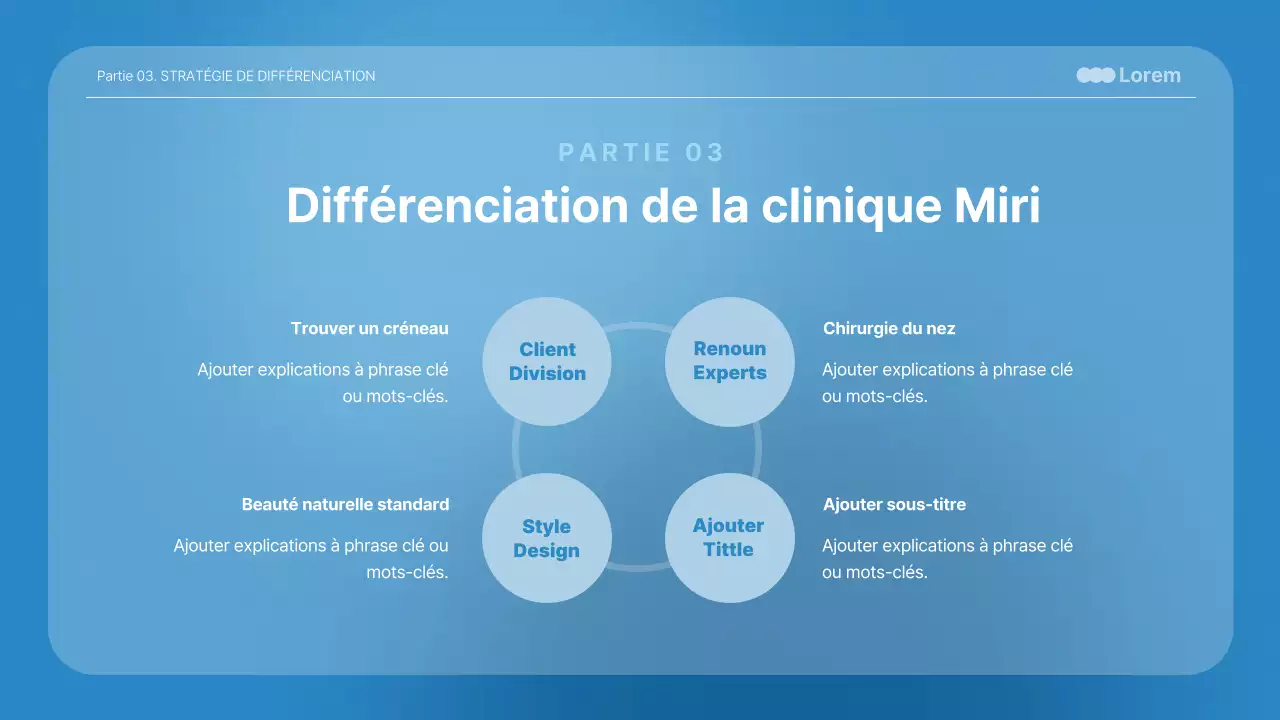 Partie 03. STRATÉGIE DE DIFFÉRENCIATION

Lorem

PARTIE 03

Différenciation de la clinique Miri

Trouver un créneau

Ajouter explications à phrase clé ou mots-clés.

Client Division

Renoun Experts

Chirurgie du nez

Ajouter explications à phrase clé ou mots-clés.

Beauté naturelle standard

Ajouter explications à phrase clé ou mots-clés.

Style Design

Ajouter Tittle

Ajouter sous-titre

Ajouter explications à phrase clé ou mots-clés.